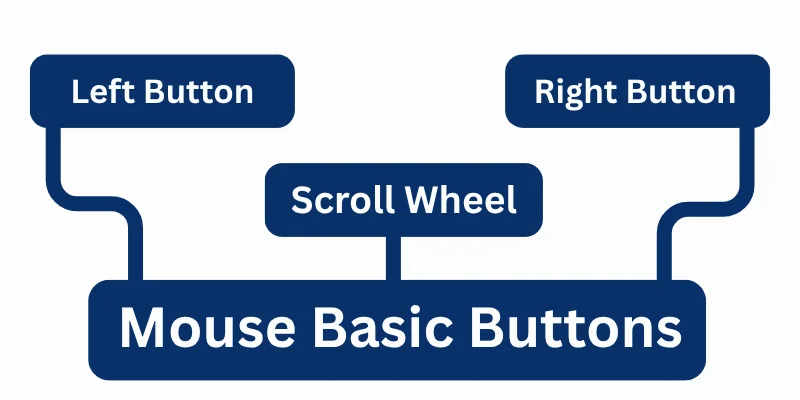 Left Button

Right Button

Scroll Wheel

Mouse Basic Buttons